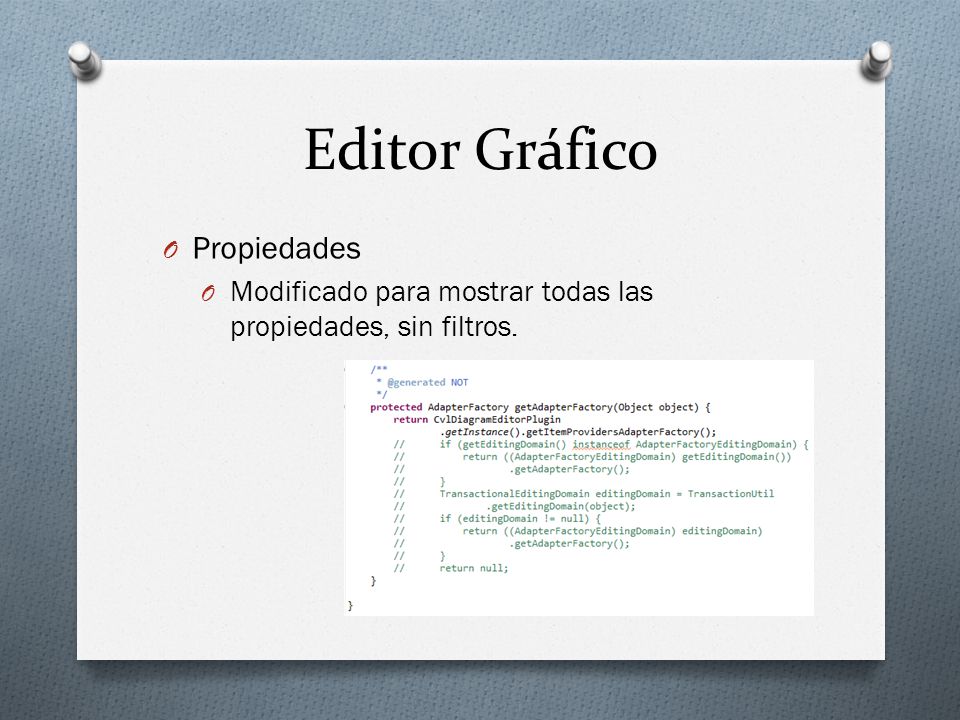 Editor Gráfico

O Propiedades

O Modificado para mostrar todas las propiedades, sin filtros.

/**
 * @generated NOT
 */
protected AdapterFactory getAdapterFactory(Object object) {
    return CvlDiagramEditorPlugin
            .getInstance().getItemProvidersAdapterFactory();
//      if (getEditingDomain() instanceof AdapterFactoryEditingDomain) {
//          return ((AdapterFactoryEditingDomain) getEditingDomain())
//                  .getAdapterFactory();
//      }
//      TransactionalEditingDomain editingDomain = TransactionUtil
//              .getEditingDomain(object);
//      if (editingDomain != null) {
//          return ((AdapterFactoryEditingDomain) editingDomain)
//                  .getAdapterFactory();
//      }
//      return null;
}

}